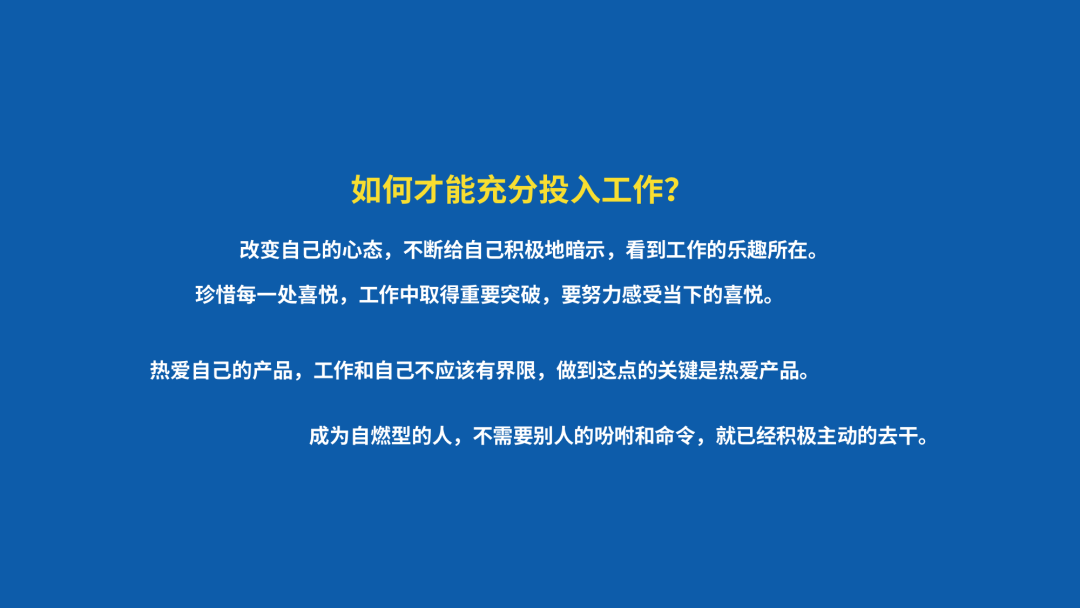 如何才能充分投入工作?

改变自己的心态，不断给自己积极地暗示，看到工作的乐趣所在。

珍惜每一处喜悦，工作中取得重要突破，要努力感受当下的喜悦。

热爱自己的产品，工作和自己不应该有界限，做到这点的关键是热爱产品。

成为自燃型的人，不需要别人的吩咐和命令，就已经积极主动的去干。